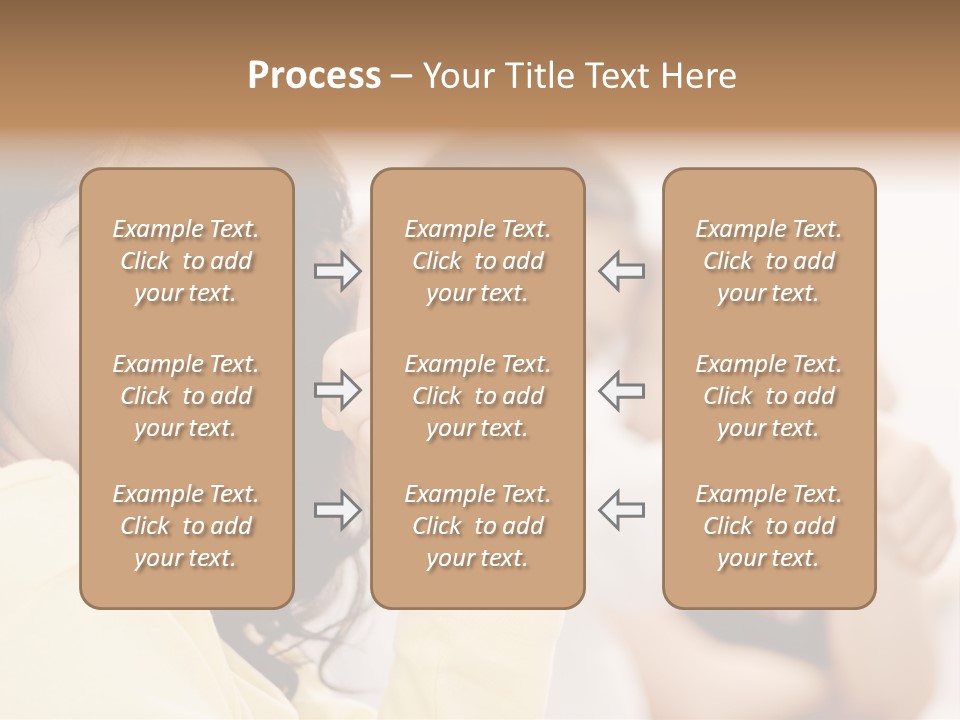 Process – Your Title Text Here

Example Text. Click to add your text.

Example Text. Click to add your text.

Example Text. Click to add your text.

Example Text. Click to add your text.

Example Text. Click to add your text.

Example Text. Click to add your text.

Example Text. Click to add your text.

Example Text. Click to add your text.

Example Text. Click to add your text.